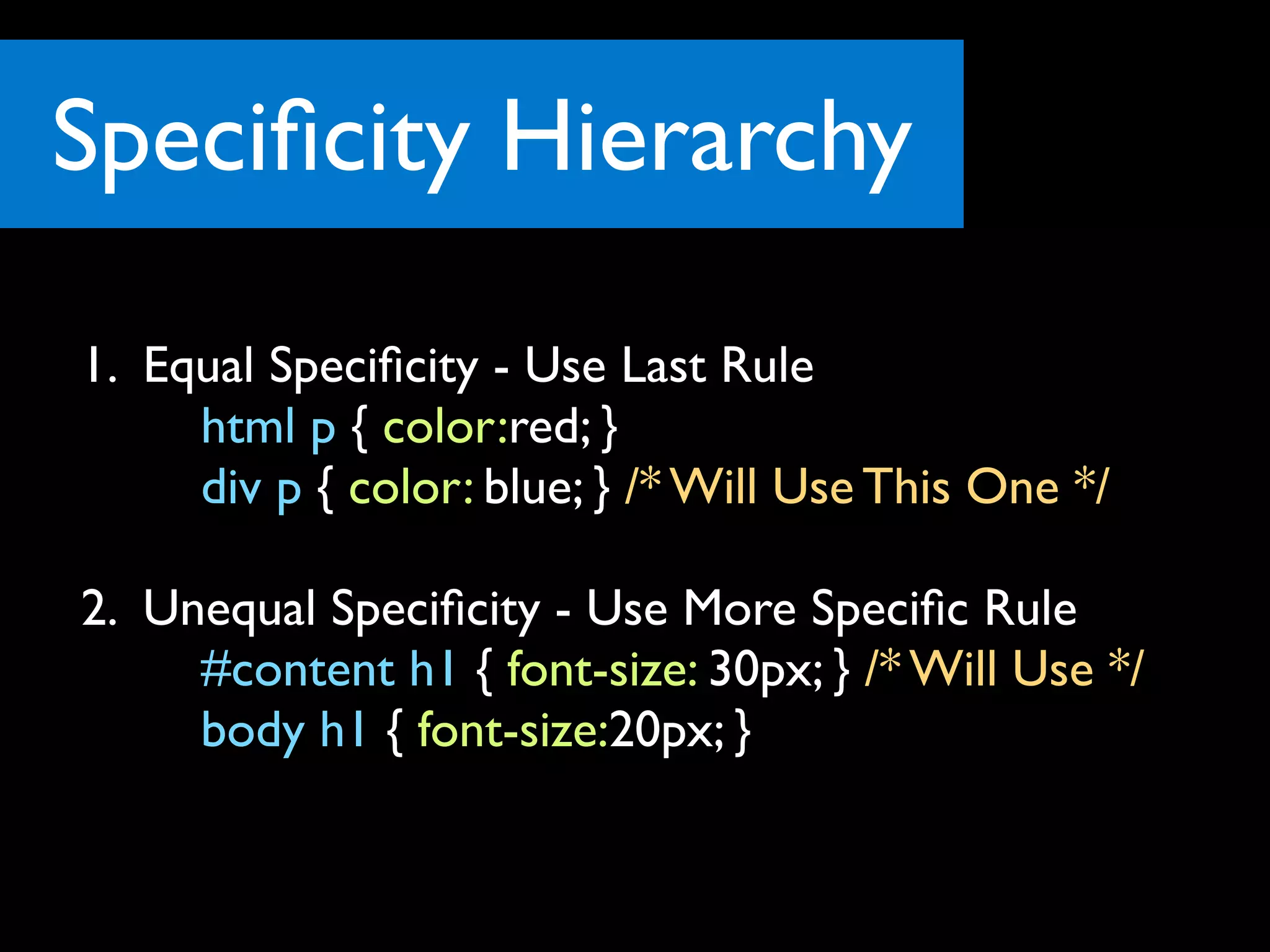 Specificity Hierarchy

1. Equal Specificity - Use Last Rule
html p { color:red; }
div p { color: blue; } /* Will Use This One */

2. Unequal Specificity - Use More Specific Rule
#content h1 { font-size: 30px; } /* Will Use */
body h1 { font-size:20px; }